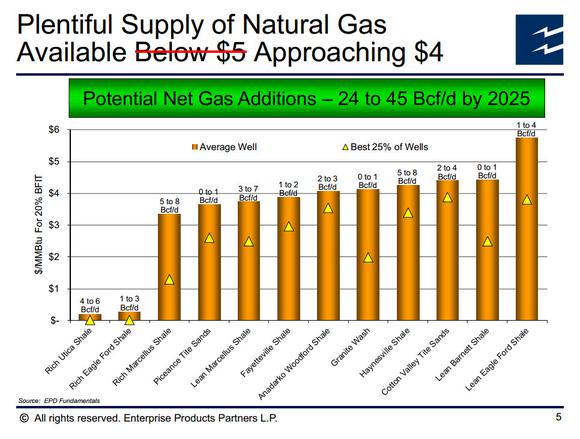 Plentiful Supply of Natural Gas
Available Below $5 Approaching $4

Potential Net Gas Additions – 24 to 45 Bcf/d by 2025

$/MMBtu For 20% BFIT

$6
$5
$4
$3
$2
$1
$-

Average Well
Best 25% of Wells

4 to 6 Bcf/d
1 to 3 Bcf/d
5 to 8 Bcf/d
0 to 1 Bcf/d
3 to 7 Bcf/d
1 to 2 Bcf/d
2 to 3 Bcf/d
0 to 1 Bcf/d
5 to 8 Bcf/d
2 to 4 Bcf/d
0 to 1 Bcf/d
1 to 4 Bcf/d

Rich Utica Shale
Rich Eagle Ford Shale
Rich Marcellus Shale
Piceance Tite Sands
Lean Marcellus Shale
Fayetteville Shale
Anadarko Woodford Shale
Granite Wash
Haynesville Shale
Cotton Valley Tite Sands
Lean Barnett Shale
Lean Eagle Ford Shale

Source: EPD Fundamentals

© All rights reserved. Enterprise Products Partners L.P.

5